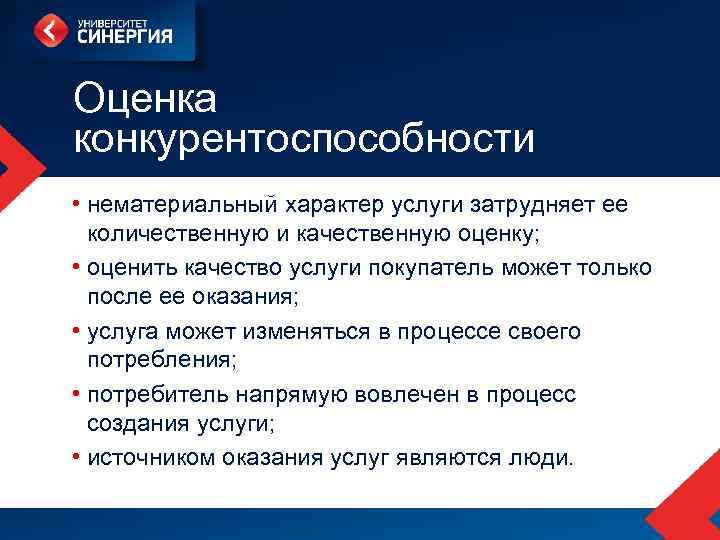 УНИВЕРСИТЕТ
СИНЕРГИЯ

Оценка конкурентоспособности

• нематериальный характер услуги затрудняет ее количественную и качественную оценку;
• оценить качество услуги покупатель может только после ее оказания;
• услуга может изменяться в процессе своего потребления;
• потребитель напрямую вовлечен в процесс создания услуги;
• источником оказания услуг являются люди.